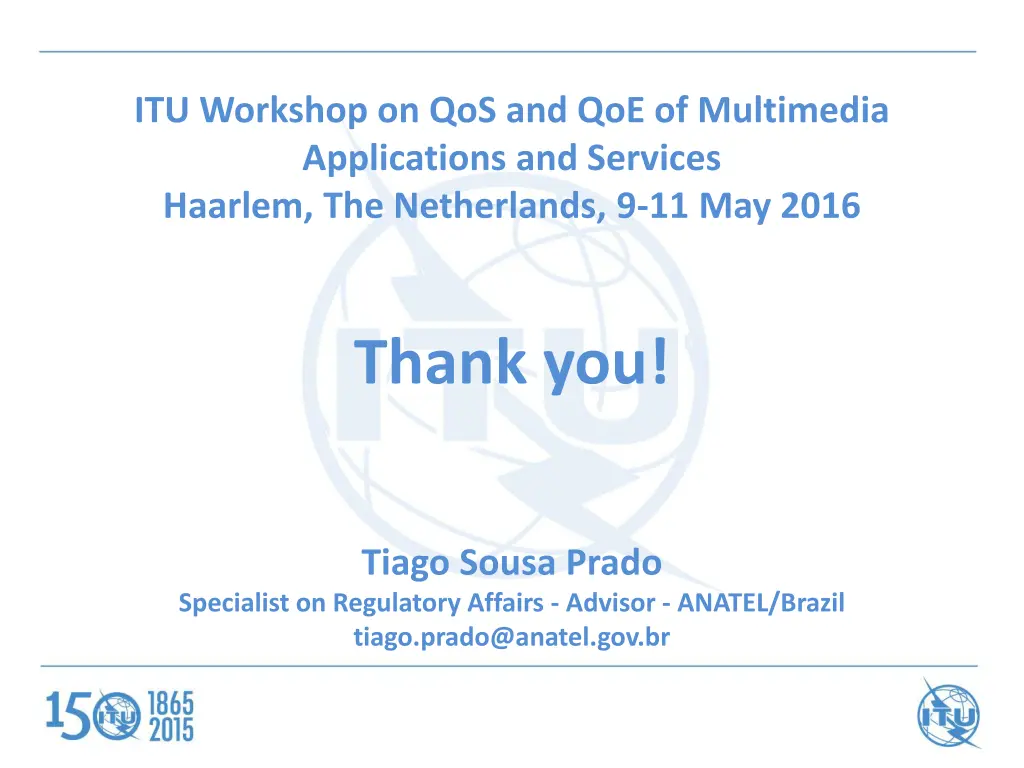 ITU Workshop on QoS and QoE of Multimedia Applications and Services
Haarlem, The Netherlands, 9-11 May 2016

Thank you!

Tiago Sousa Prado
Specialist on Regulatory Affairs - Advisor - ANATEL/Brazil
tiago.prado@anatel.gov.br

150 ITU 1865 2015

ITU